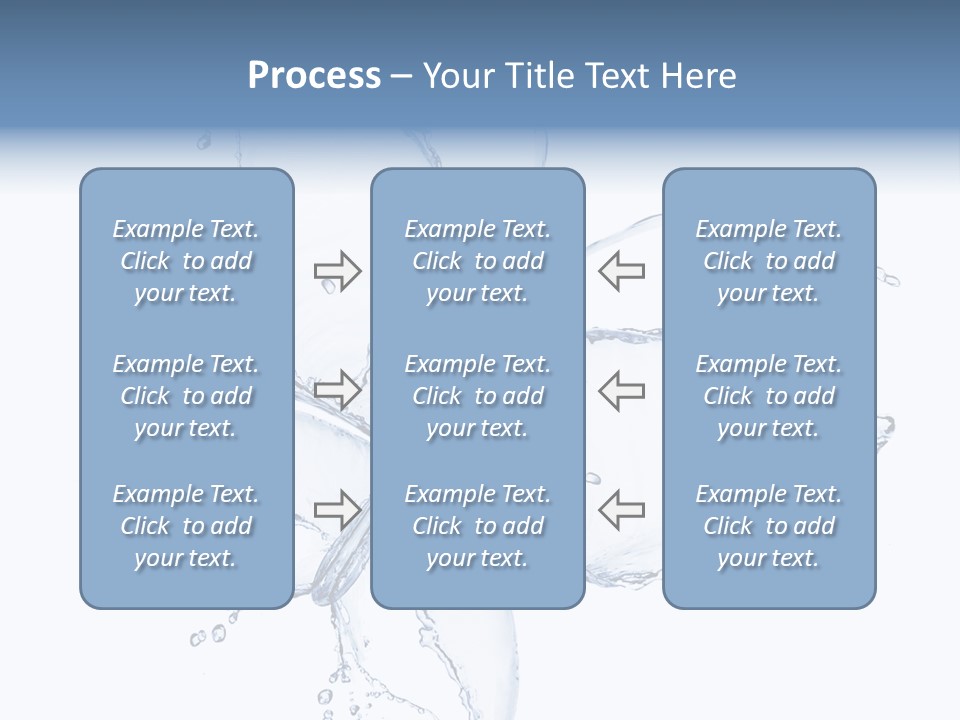 Process – Your Title Text Here

Example Text. Click to add your text.

Example Text. Click to add your text.

Example Text. Click to add your text.

Example Text. Click to add your text.

Example Text. Click to add your text.

Example Text. Click to add your text.

Example Text. Click to add your text.

Example Text. Click to add your text.

Example Text. Click to add your text.